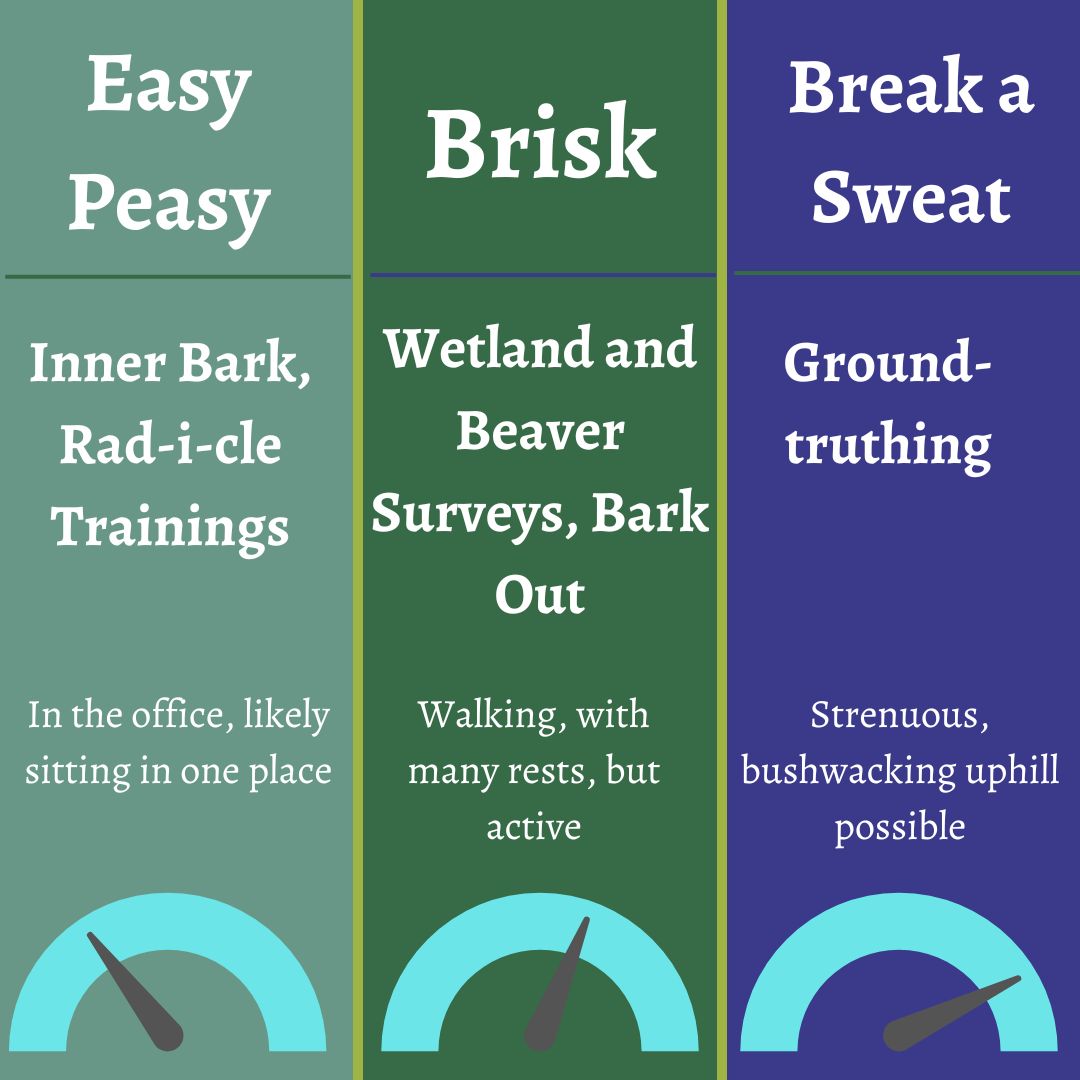 Easy Peasy

Inner Bark, Rad-i-cle Trainings

In the office, likely sitting in one place

Brisk

Wetland and Beaver Surveys, Bark Out

Walking, with many rests, but active

Break a Sweat

Ground-truthing

Strenuous, bushwacking uphill possible